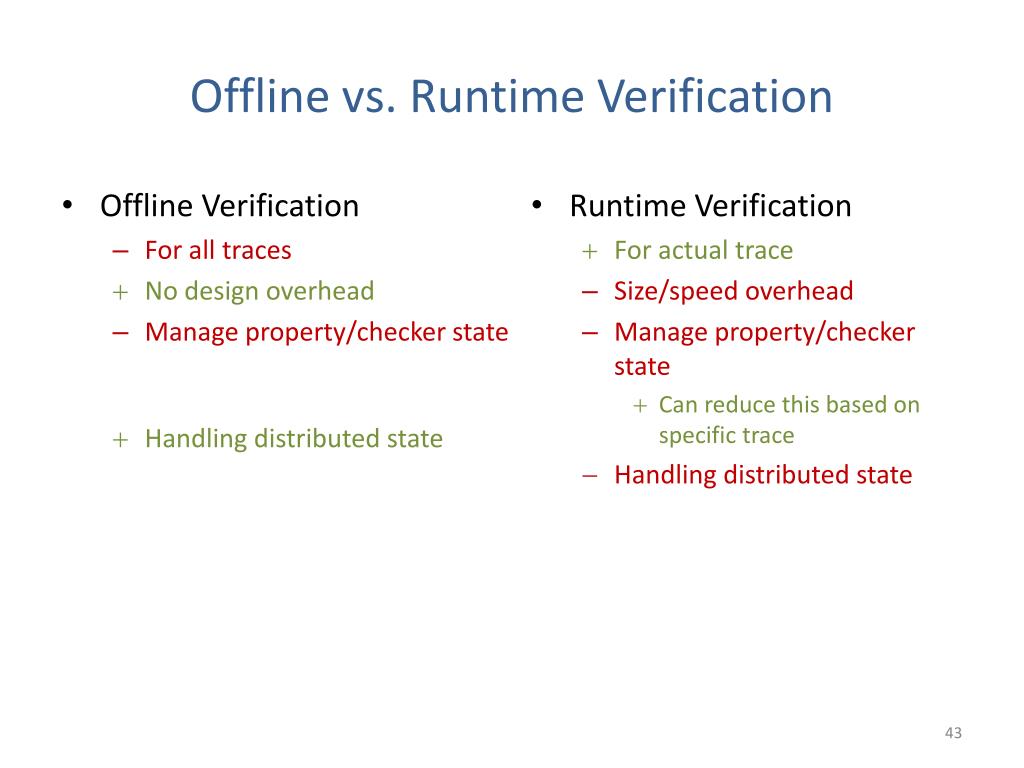 Offline vs. Runtime Verification

• Offline Verification
– For all traces
+ No design overhead
– Manage property/checker state

+ Handling distributed state

• Runtime Verification
+ For actual trace
– Size/speed overhead
– Manage property/checker state
+ Can reduce this based on specific trace
– Handling distributed state

43